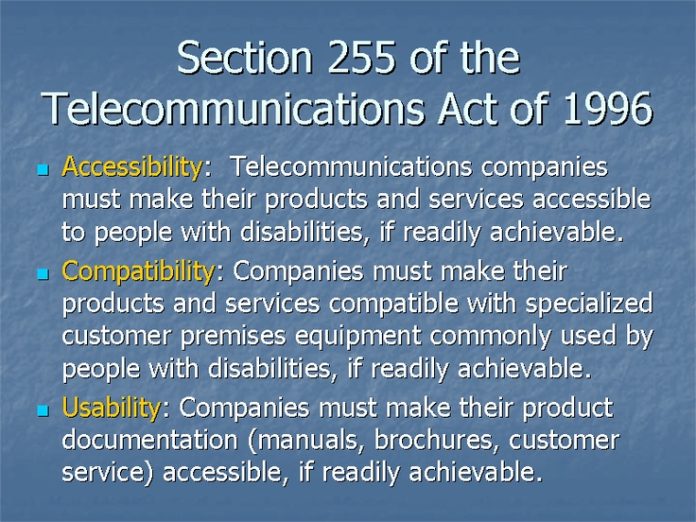 Section 255 of the Telecommunications Act of 1996

- Accessibility: Telecommunications companies must make their products and services accessible to people with disabilities, if readily achievable.
- Compatibility: Companies must make their products and services compatible with specialized customer premises equipment commonly used by people with disabilities, if readily achievable.
- Usability: Companies must make their product documentation (manuals, brochures, customer service) accessible, if readily achievable.